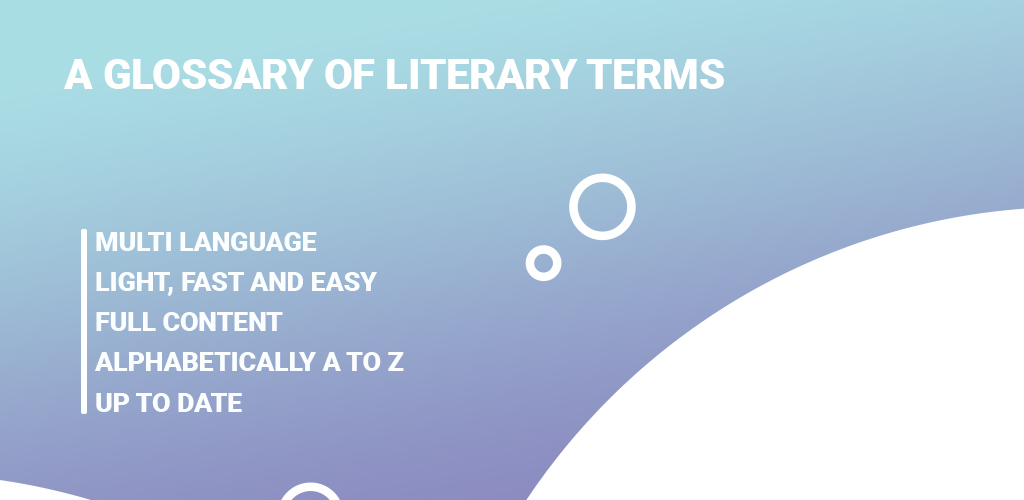 A GLOSSARY OF LITERARY TERMS

MULTI LANGUAGE
LIGHT, FAST AND EASY
FULL CONTENT
ALPHABETICALLY A TO Z
UP TO DATE